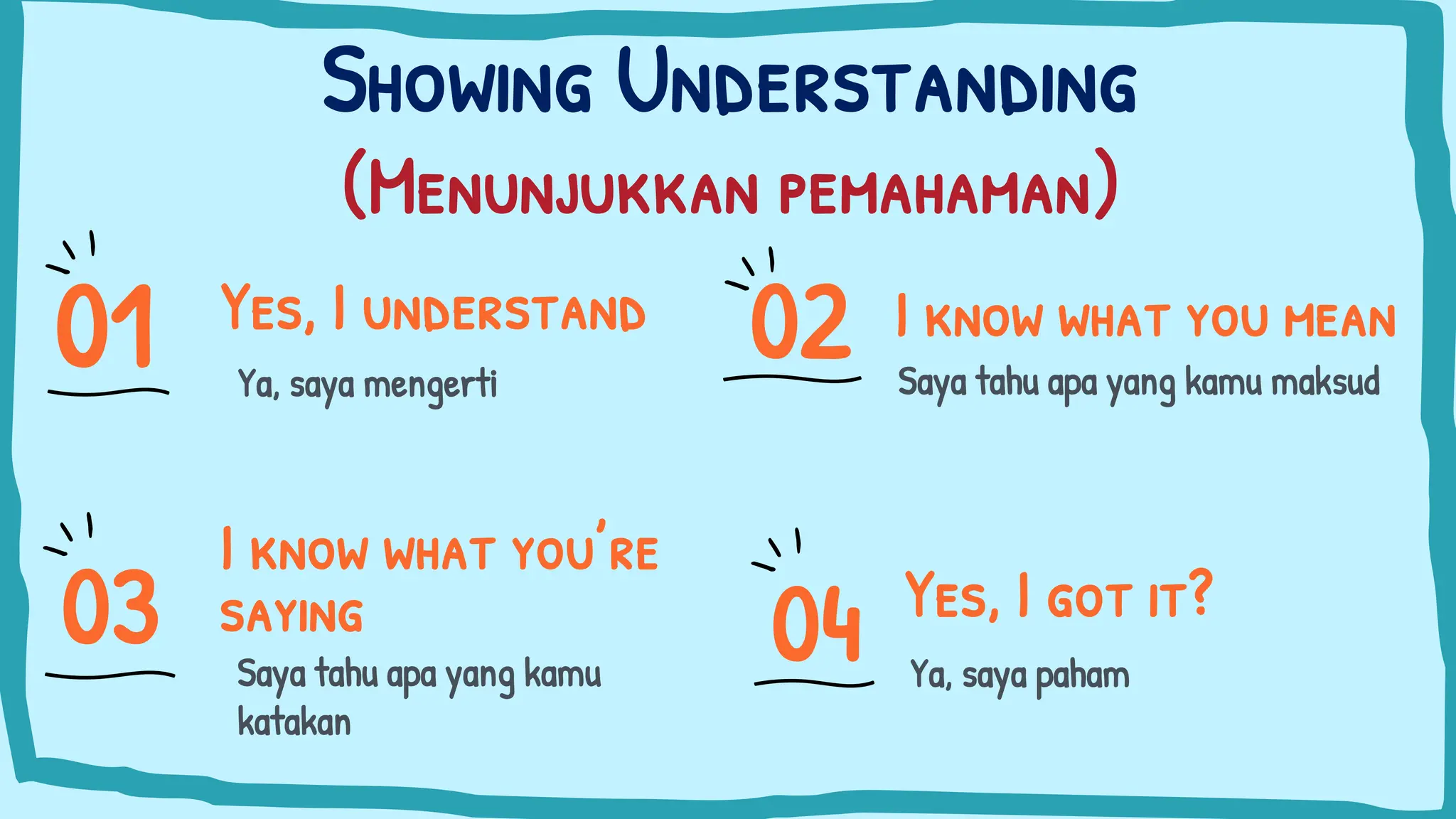 Showing Understanding
(Menunjukkan pemahaman)

01
Yes, I understand
Ya, saya mengerti

02
I know what you mean
Saya tahu apa yang kamu maksud

03
I know what you're saying
Saya tahu apa yang kamu katakan

04
Yes, I got it?
Ya, saya paham